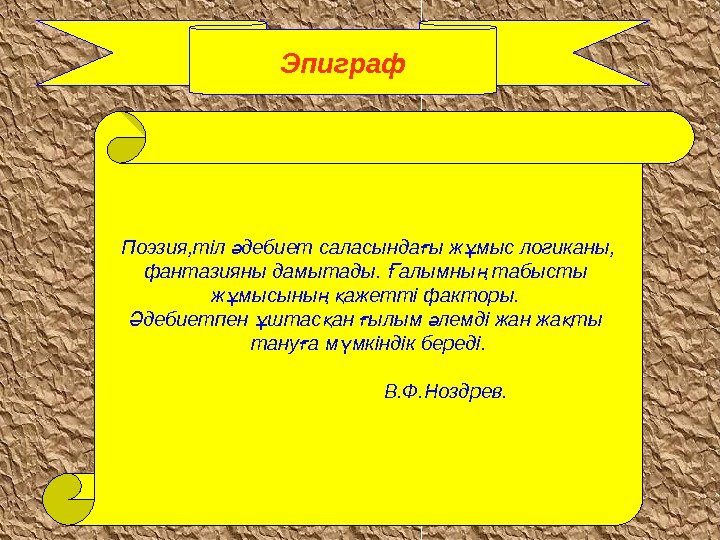 Эпиграф

Поэзия,тіл әдебиет саласындағы жұмыс логиканы, фантазияны дамытады. Ғалымның табысты жұмысының қажетті факторы.
Әдебиетпен ұштасқан ғылым әлемді жан жақты тануға мүмкіндік береді.

В.Ф.Ноздрев.